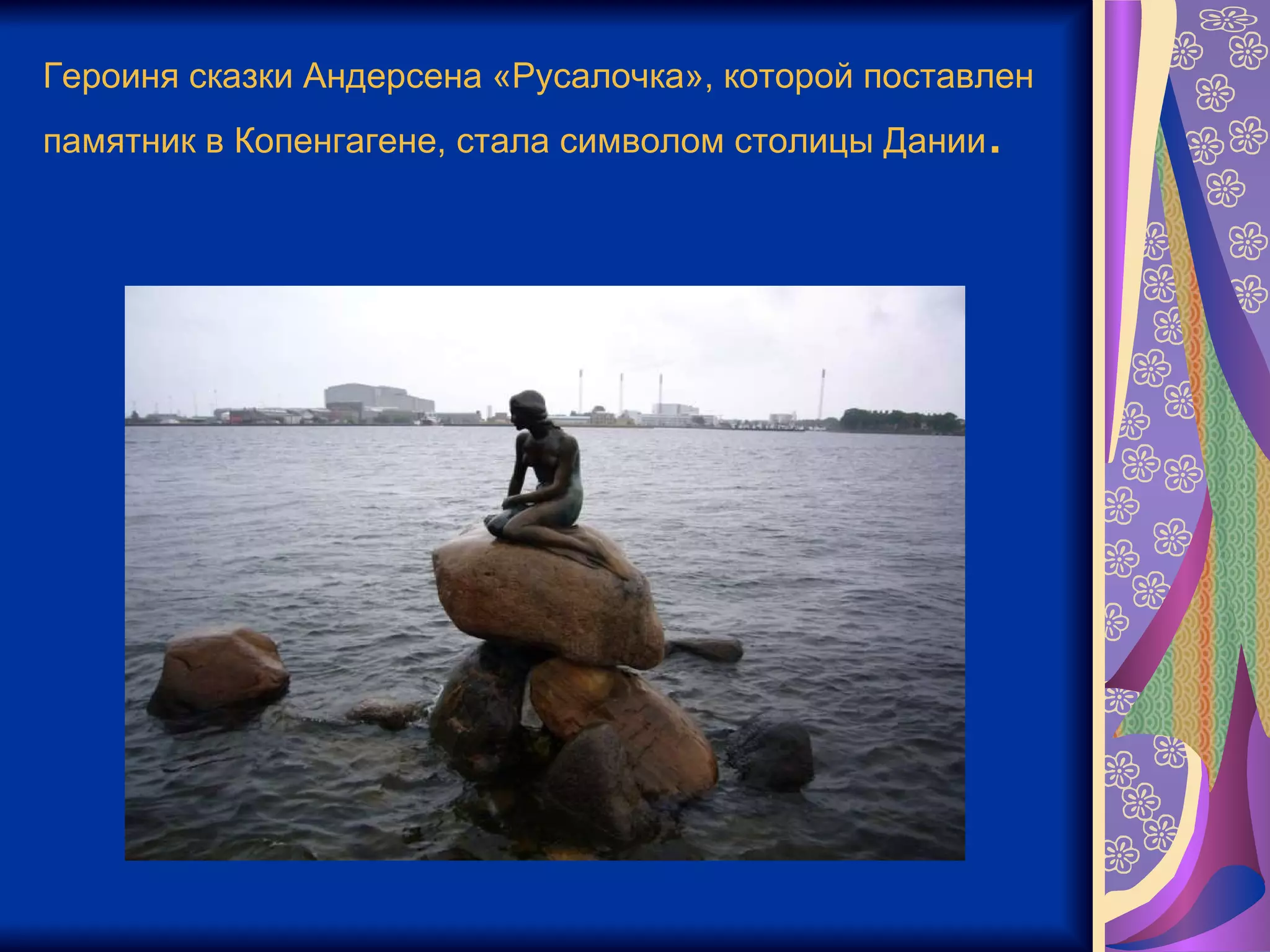 Героиня сказки Андерсена «Русалочка», которой поставлен памятник в Копенгагене, стала символом столицы Дании.